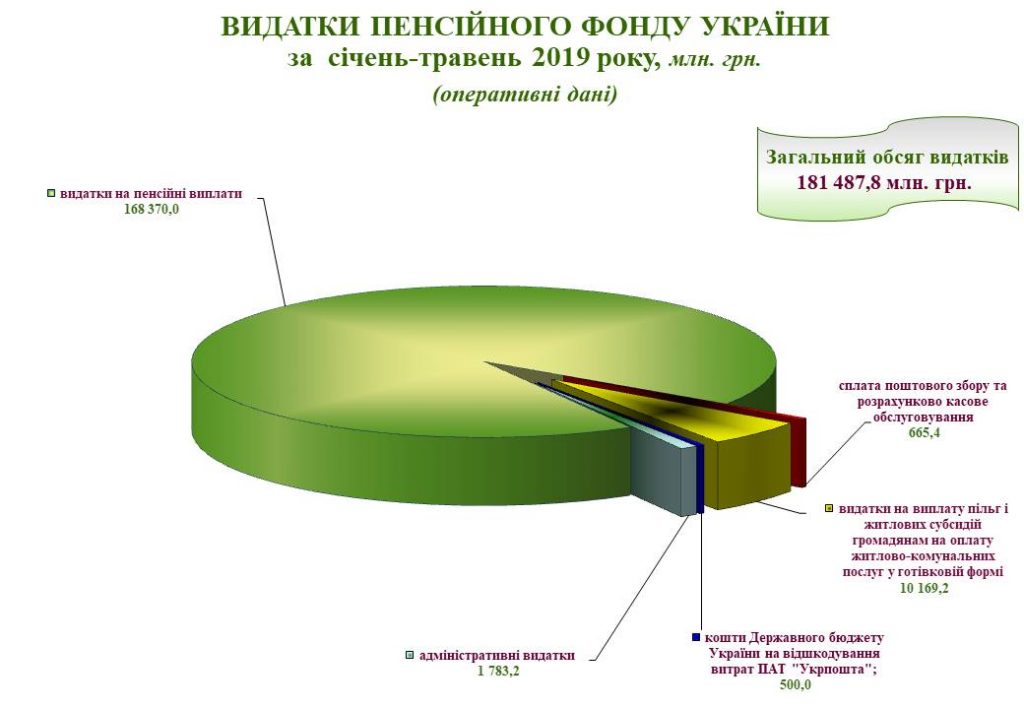 ВИДАТКИ ПЕНСІЙНОГО ФОНДУ УКРАЇНИ
за січень-травень 2019 року, млн. грн.
(оперативні дані)

Загальний обсяг видатків
181 487,8 млн. грн.

видатки на пенсійні виплати
168 370,0

сплата поштового збору та розрахунково касове обслуговування
665,4

видатки на виплату пільг і житлових субсидій громадянам на оплату житлово-комунальних послуг у готівковій формі
10 169,2

кошти Державного бюджету України на відшкодування витрат ПАТ "Укрпошта";
500,0

адміністративні видатки
1 783,2